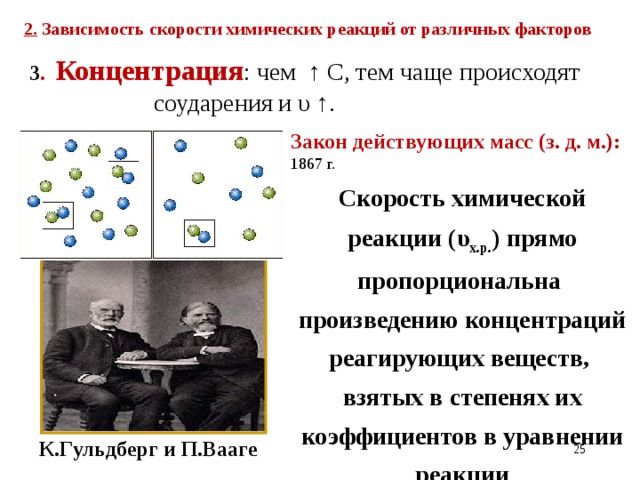 2. Зависимость скорости химических реакций от различных факторов

3. Концентрация: чем ↑ С, тем чаще происходят соударения и υ ↑.

Закон действующих масс (з. д. м.):
1867 г.

Скорость химической реакции ($υ_{х.р.}$) прямо пропорциональна произведению концентраций реагирующих веществ, взятых в степенях их коэффициентов в уравнении реакции

К.Гульдберг и П.Вааге

25